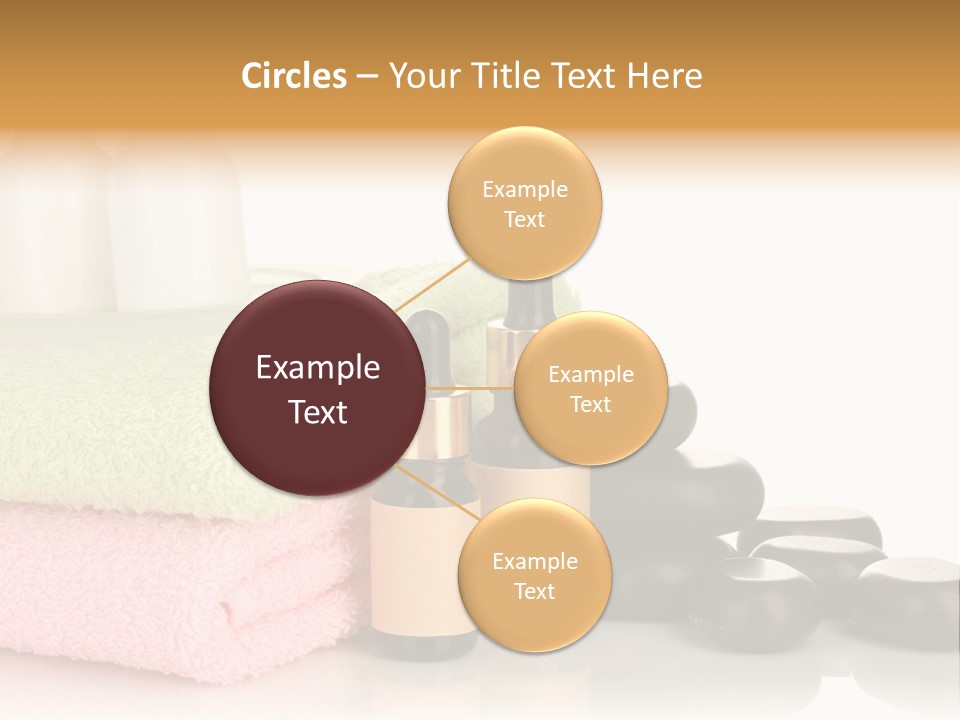 Circles – Your Title Text Here

Example Text

Example Text

Example Text

Example Text